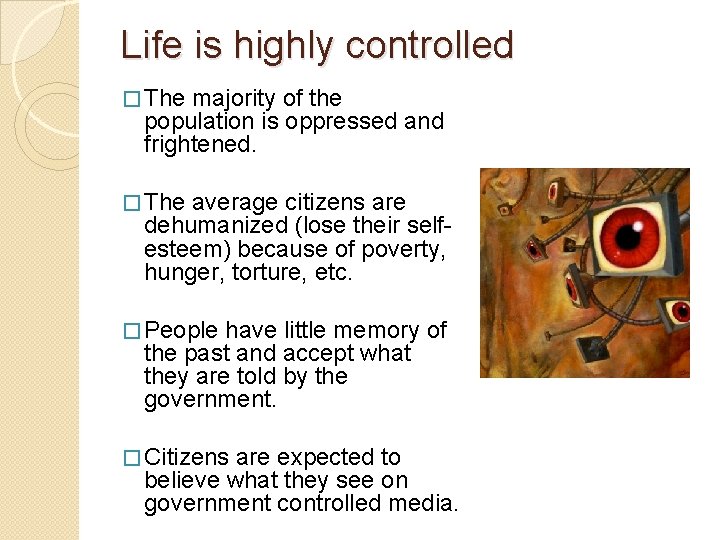 Life is highly controlled

□ The majority of the population is oppressed and frightened.

□ The average citizens are dehumanized (lose their self-esteem) because of poverty, hunger, torture, etc.

□ People have little memory of the past and accept what they are told by the government.

□ Citizens are expected to believe what they see on government controlled media.